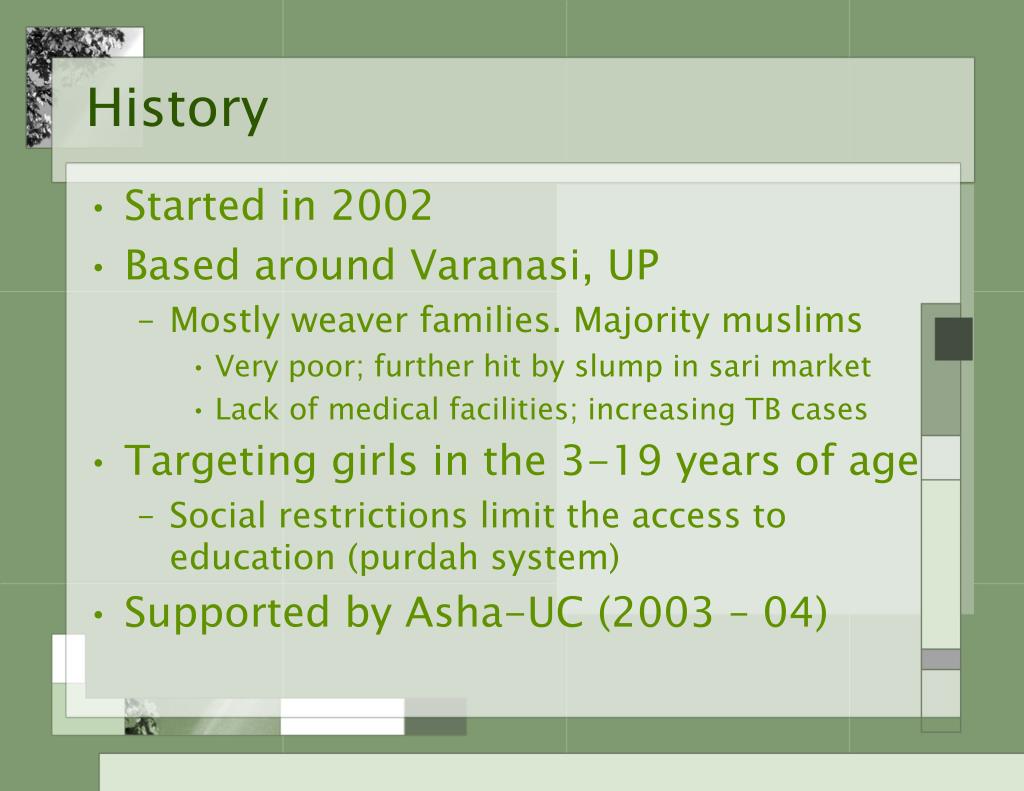 History

• Started in 2002
• Based around Varanasi, UP
– Mostly weaver families. Majority muslims
• Very poor; further hit by slump in sari market
• Lack of medical facilities; increasing TB cases
• Targeting girls in the 3-19 years of age
– Social restrictions limit the access to education (purdah system)
• Supported by Asha-UC (2003 – 04)